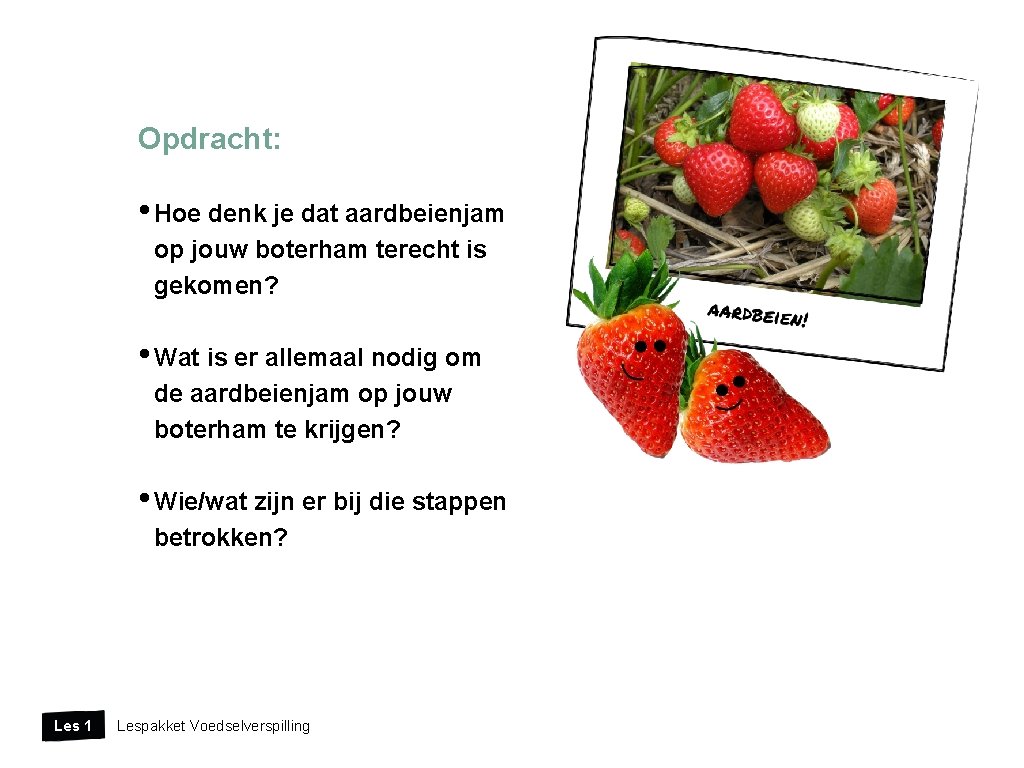 Opdracht:

• Hoe denk je dat aardbeienjam op jouw boterham terecht is gekomen?

• Wat is er allemaal nodig om de aardbeienjam op jouw boterham te krijgen?

• Wie/wat zijn er bij die stappen betrokken?

AARDBEIEN!

Les 1 Lespakket Voedselverspilling